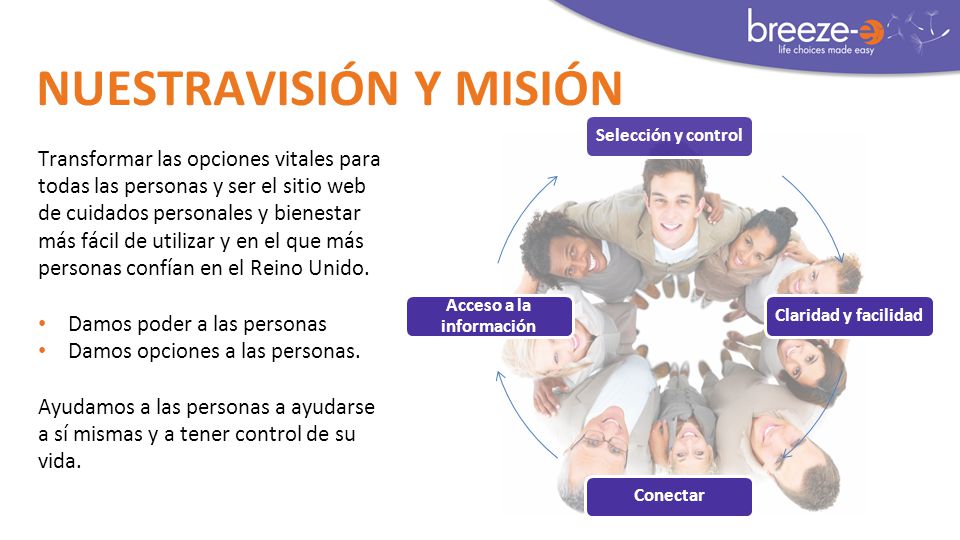 breeze-e
life choices made easy

NUESTRAVISIÓN Y MISIÓN

Transformar las opciones vitales para todas las personas y ser el sitio web de cuidados personales y bienestar más fácil de utilizar y en el que más personas confían en el Reino Unido.

• Damos poder a las personas
• Damos opciones a las personas.

Ayudamos a las personas a ayudarse a sí mismas y a tener control de su vida.

Selección y control

Claridad y facilidad

Conectar

Acceso a la información